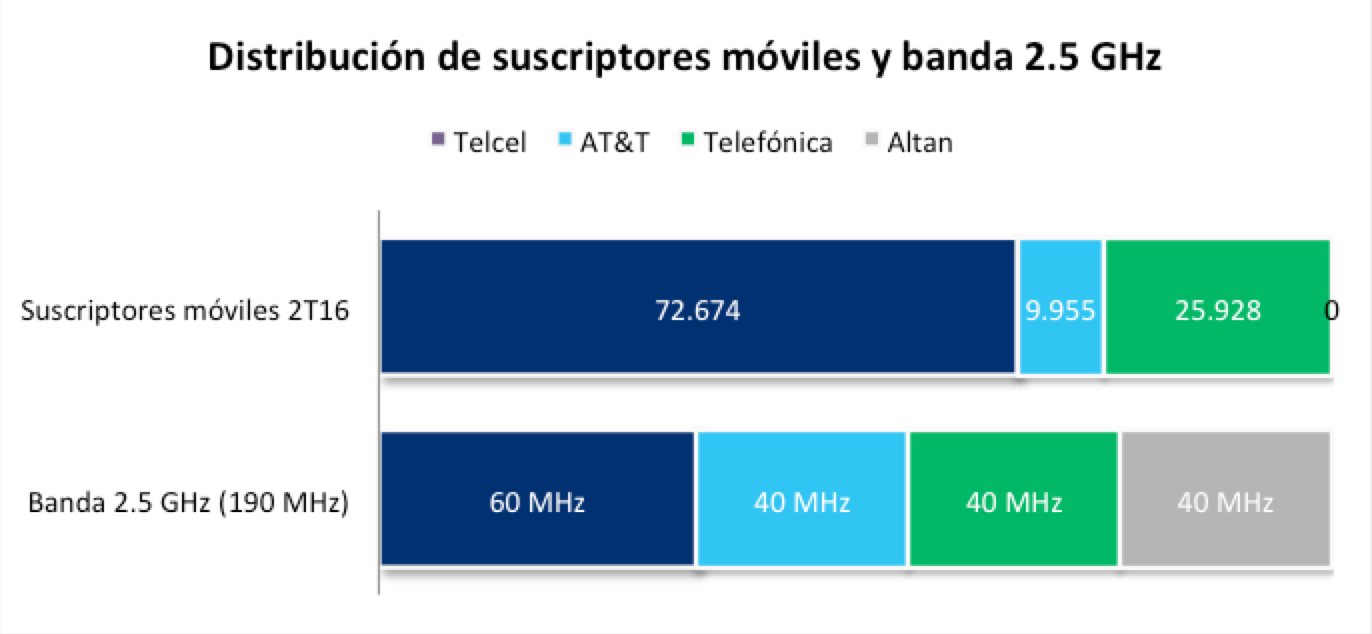 Distribución de suscriptores móviles y banda 2.5 GHz

Telcel AT&T Telefónica Altan

Suscriptores móviles 2T16
72.674
9.955
25.928
0

Banda 2.5 GHz (190 MHz)
60 MHz
40 MHz
40 MHz
40 MHz